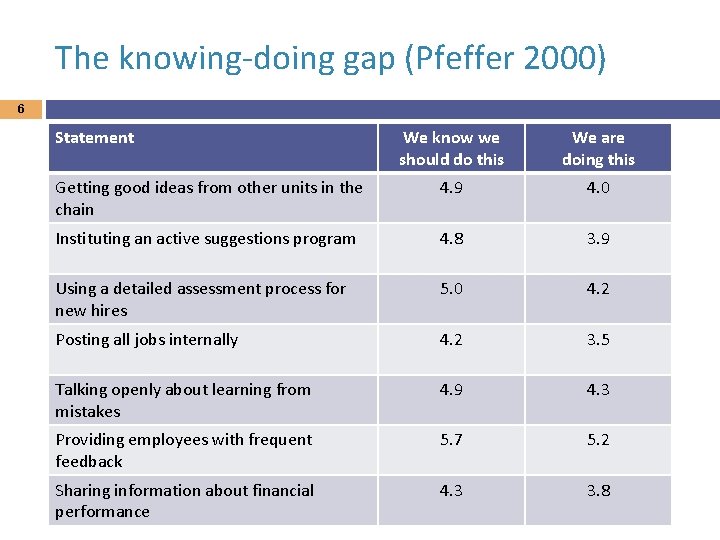 The knowing-doing gap (Pfeffer 2000)

6

| Statement | We know we should do this | We are doing this |
|---|---|---|
| Getting good ideas from other units in the chain | 4.9 | 4.0 |
| Instituting an active suggestions program | 4.8 | 3.9 |
| Using a detailed assessment process for new hires | 5.0 | 4.2 |
| Posting all jobs internally | 4.2 | 3.5 |
| Talking openly about learning from mistakes | 4.9 | 4.3 |
| Providing employees with frequent feedback | 5.7 | 5.2 |
| Sharing information about financial performance | 4.3 | 3.8 |